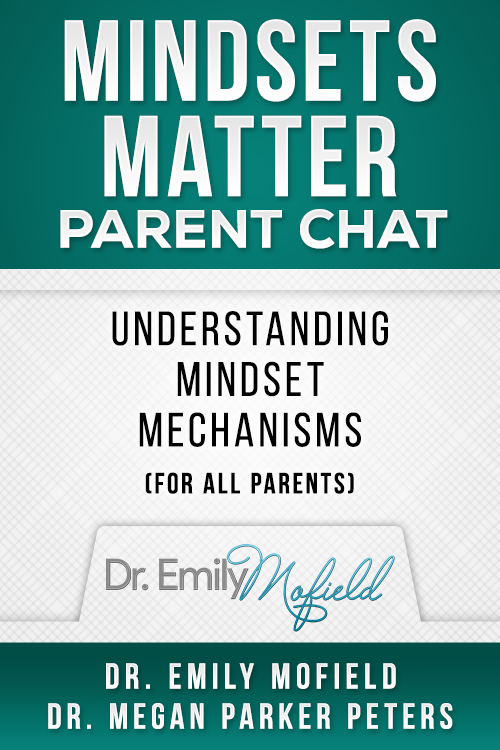 MINDSETS MATTER
PARENT CHAT

UNDERSTANDING MINDSET MECHANISMS
(FOR ALL PARENTS)

Dr. Emily Mofield

DR. EMILY MOFIELD
DR. MEGAN PARKER PETERS